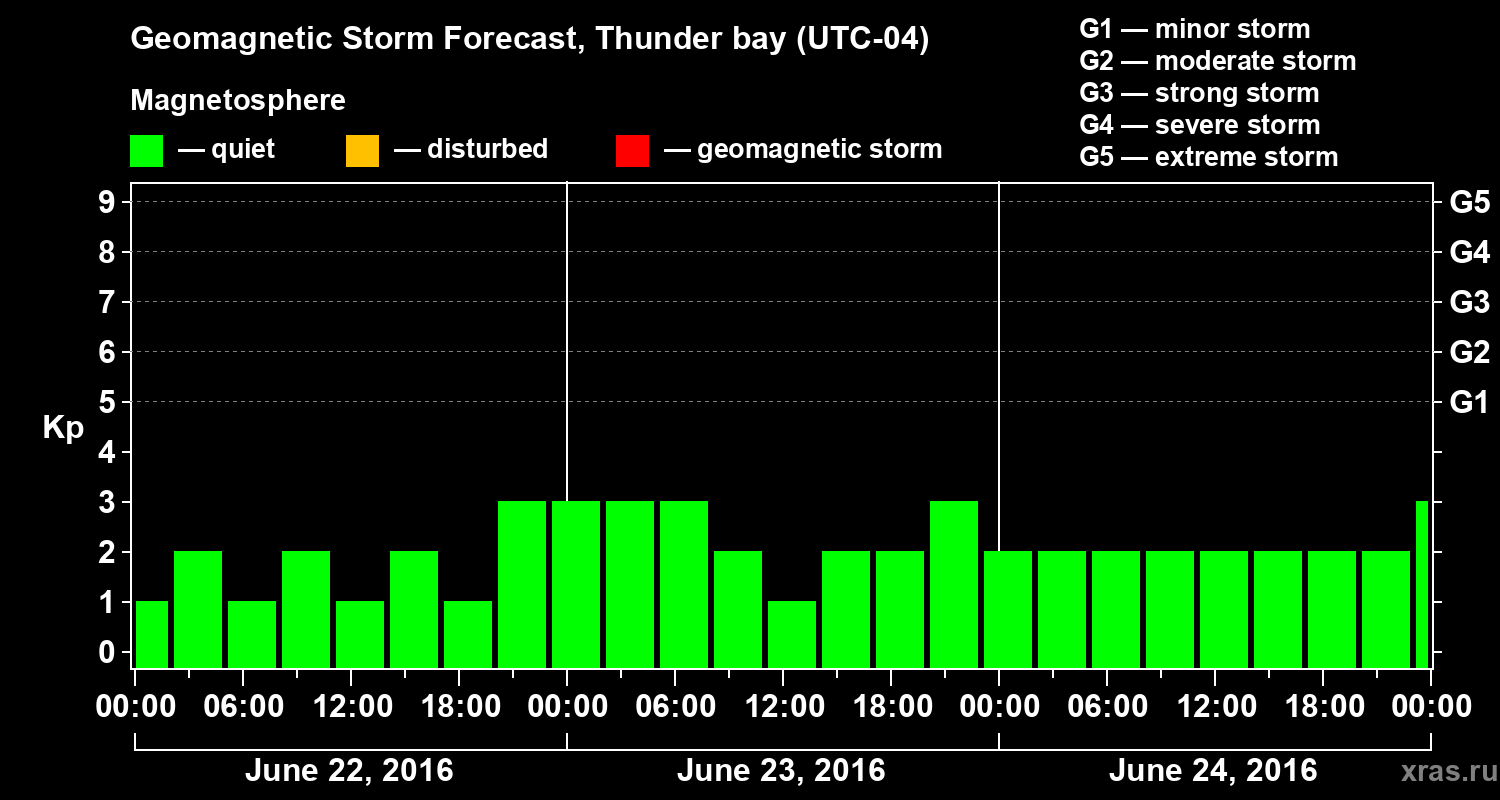 Geomagnetic Storm Forecast, Thunder bay (UTC-04)

Magnetosphere

— quiet — disturbed — geomagnetic storm

G1 — minor storm
G2 — moderate storm
G3 — strong storm
G4 — severe storm
G5 — extreme storm

Kp

9 8 7 6 5 4 3 2 1 0

G5 G4 G3 G2 G1

00:00 06:00 12:00 18:00 00:00 06:00 12:00 18:00 00:00 06:00 12:00 18:00 00:00

June 22, 2016 June 23, 2016 June 24, 2016

xras.ru